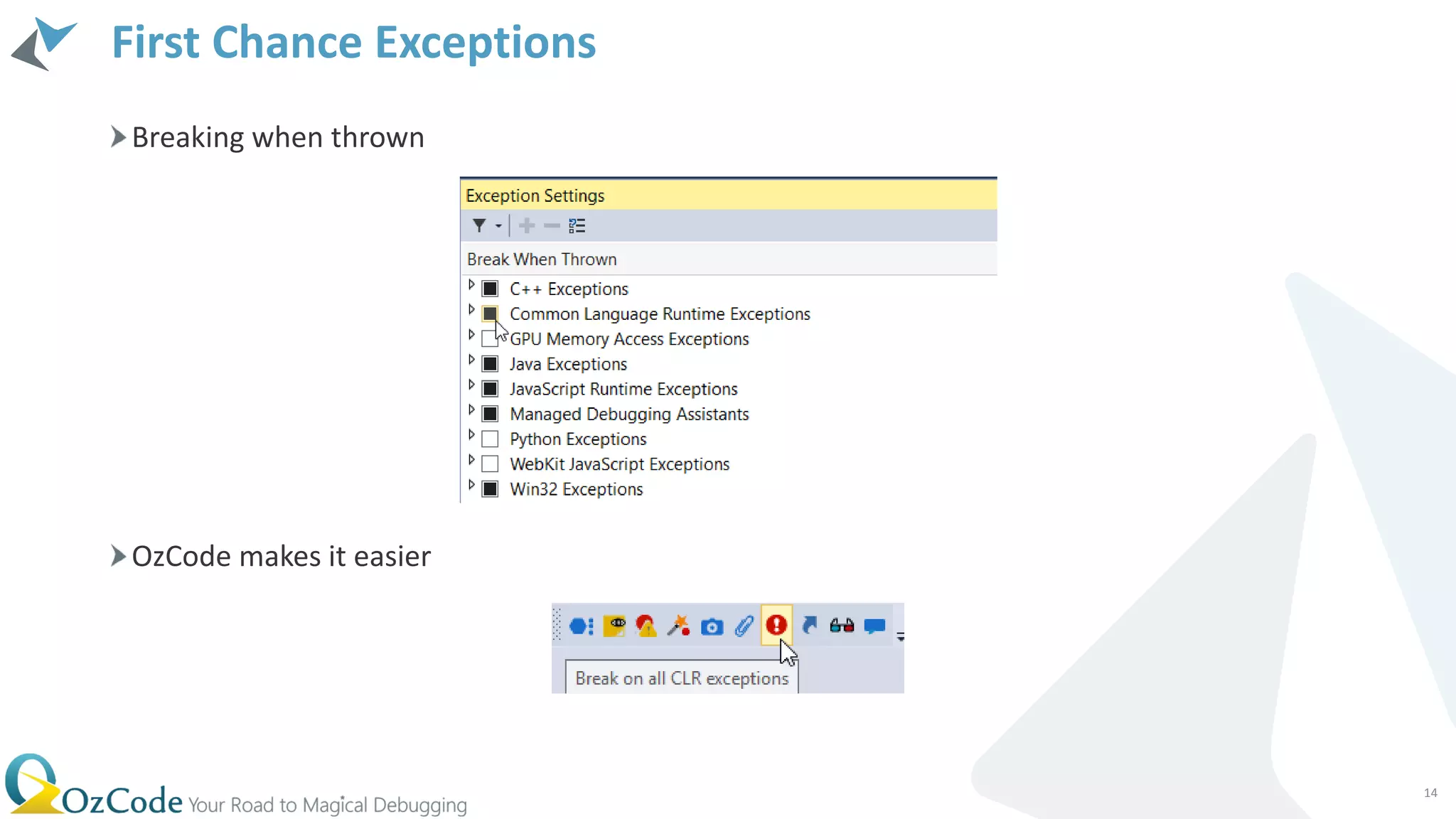 First Chance Exceptions

Breaking when thrown

Exception Settings

Break When Thrown

C++ Exceptions
Common Language Runtime Exceptions
GPU Memory Access Exceptions
Java Exceptions
JavaScript Runtime Exceptions
Managed Debugging Assistants
Python Exceptions
WebKit JavaScript Exceptions
Win32 Exceptions

OzCode makes it easier

Break on all CLR exceptions

OzCode Your Road to Magical Debugging

14